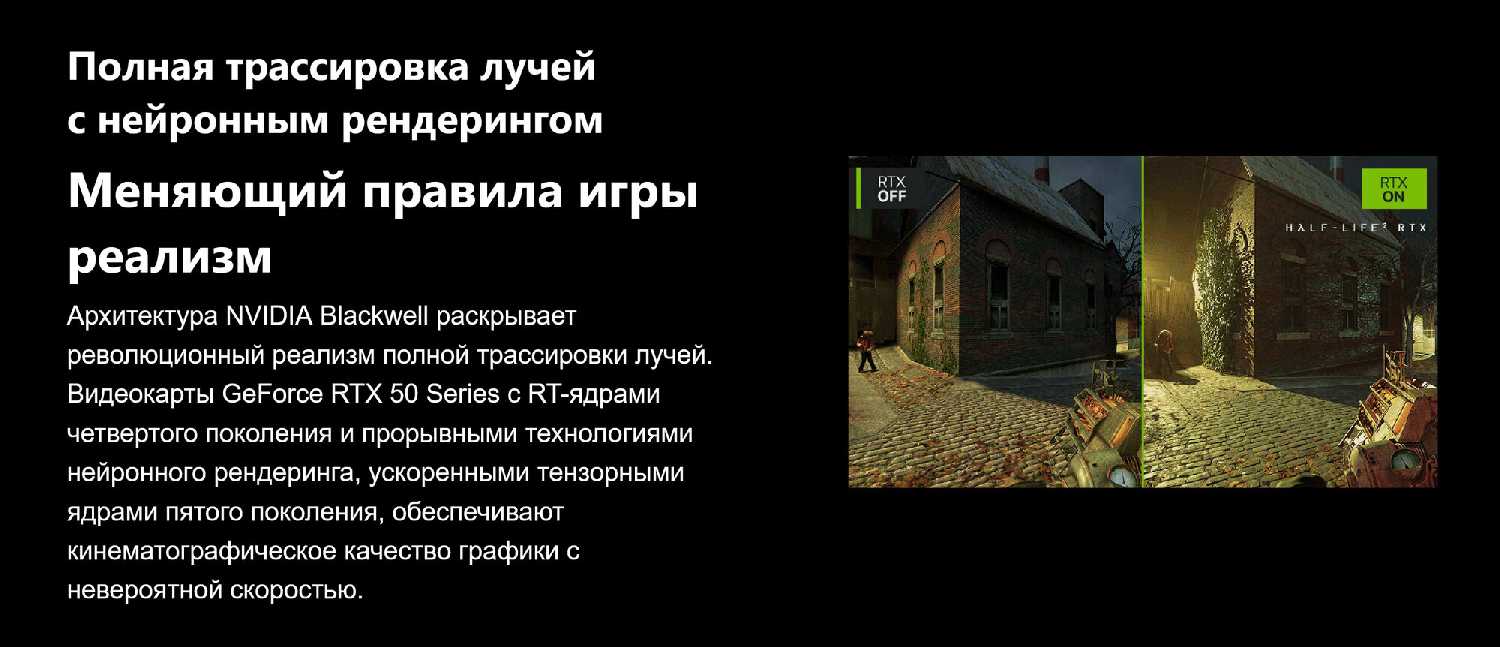 Полная трассировка лучей с нейронным рендерингом

Меняющий правила игры реализм

Архитектура NVIDIA Blackwell раскрывает революционный реализм полной трассировки лучей. Видеокарты GeForce RTX 50 Series с RT-ядрами четвертого поколения и прорывными технологиями нейронного рендеринга, ускоренными тензорными ядрами пятого поколения, обеспечивают кинематографическое качество графики с невероятной скоростью.

RTX OFF

RTX ON

HALF-LIFE² RTX